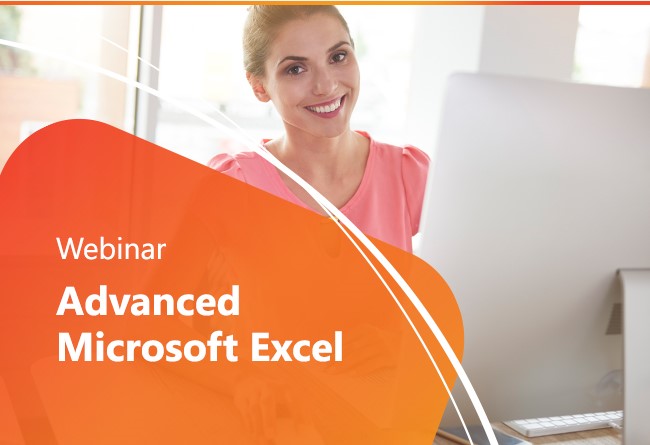 Webinar

Advanced Microsoft Excel